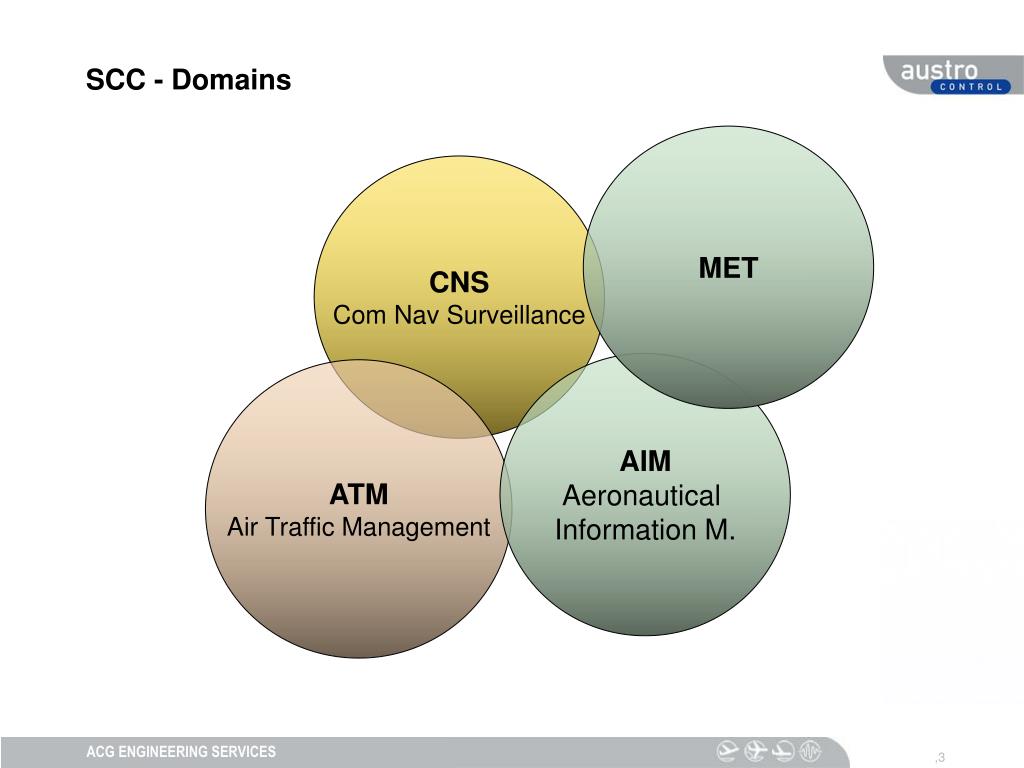 SCC - Domains

austro
CONTROL

CNS
Com Nav Surveillance

MET

ATM
Air Traffic Management

AIM
Aeronautical Information M.

ACG ENGINEERING SERVICES

,3